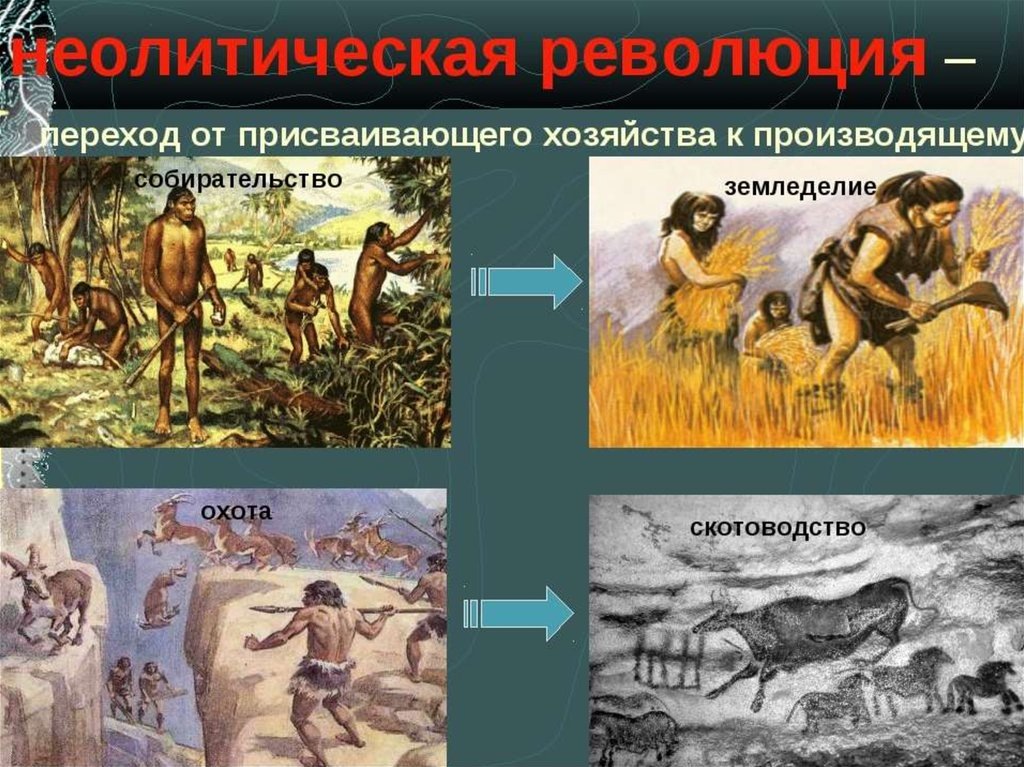 неолитическая революция –

переход от присваивающего хозяйства к производящему

собирательство

земледелие

охота

скотоводство